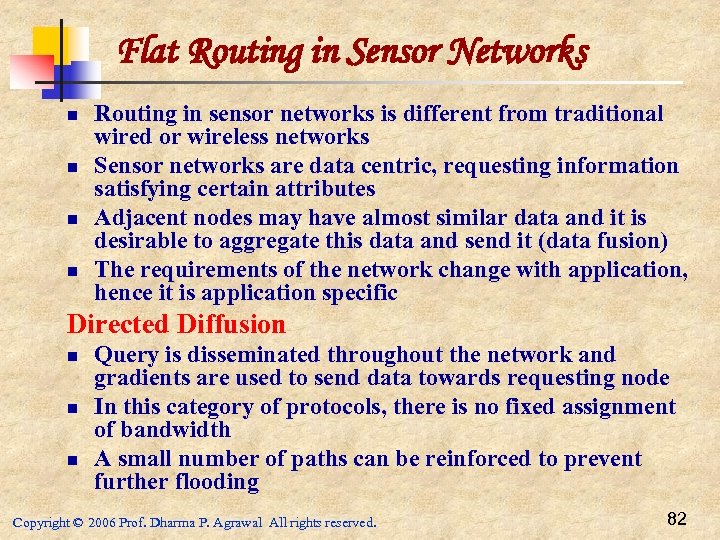 Flat Routing in Sensor Networks

- Routing in sensor networks is different from traditional wired or wireless networks
- Sensor networks are data centric, requesting information satisfying certain attributes
- Adjacent nodes may have almost similar data and it is desirable to aggregate this data and send it (data fusion)
- The requirements of the network change with application, hence it is application specific

Directed Diffusion

- Query is disseminated throughout the network and gradients are used to send data towards requesting node
- In this category of protocols, there is no fixed assignment of bandwidth
- A small number of paths can be reinforced to prevent further flooding

Copyright © 2006 Prof. Dharma P. Agrawal All rights reserved.

82